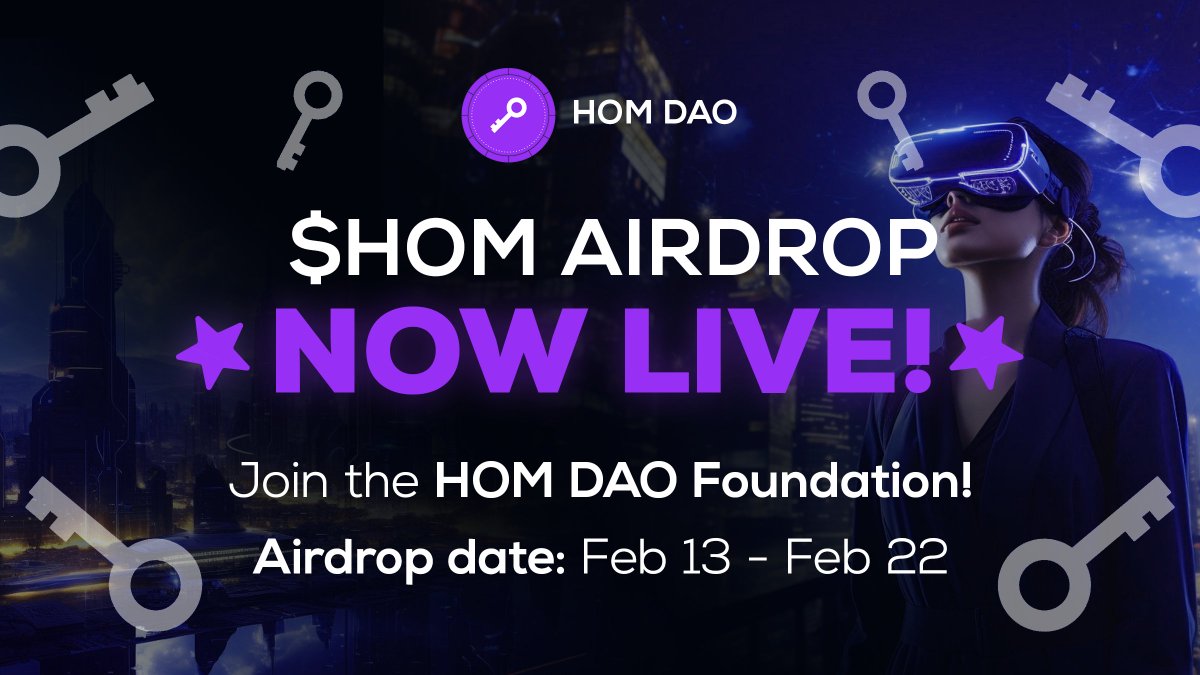 HOM DAO

$HOM AIRDROP

NOW LIVE!

Join the HOM DAO Foundation!

Airdrop date: Feb 13 - Feb 22